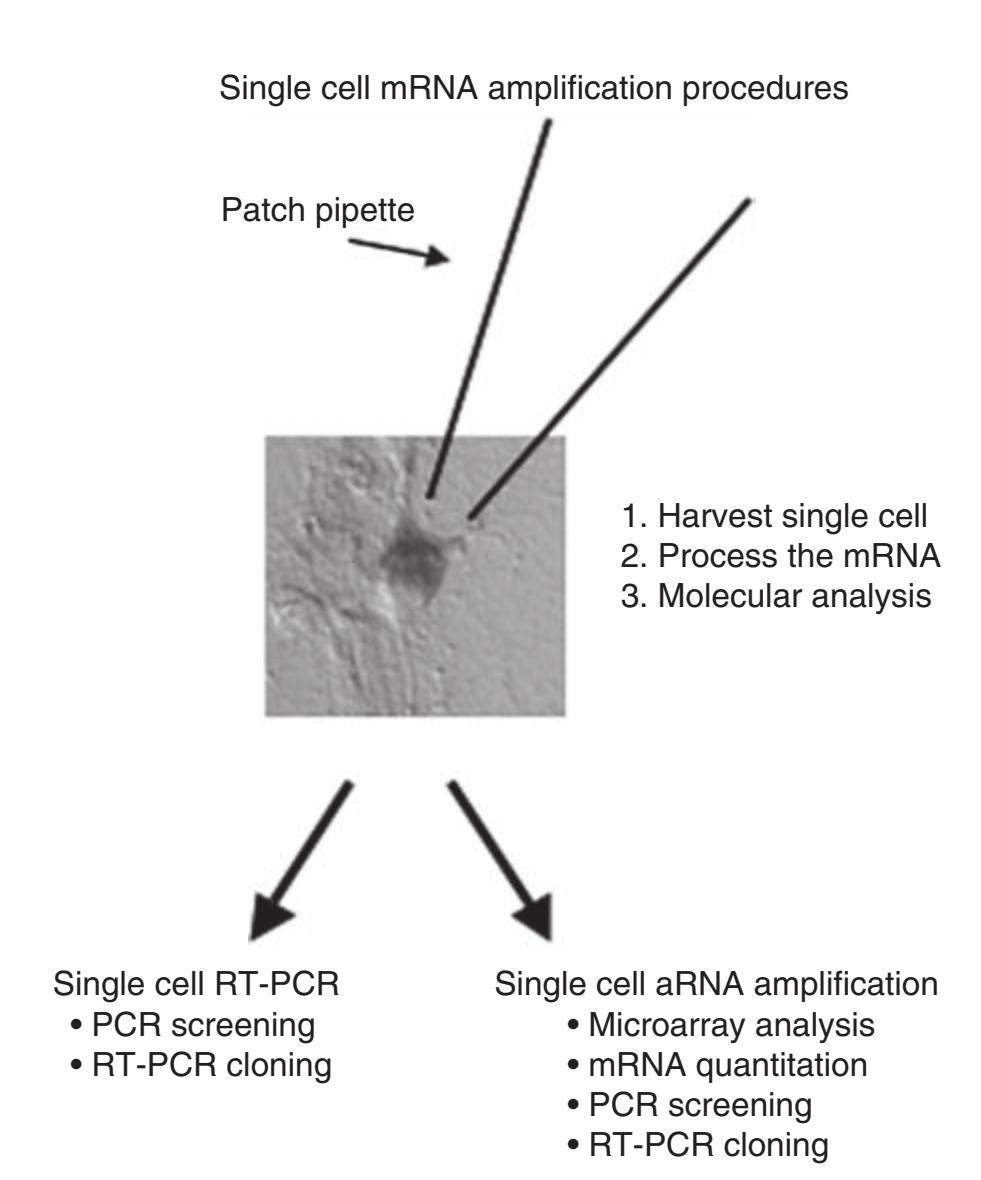 Single cell mRNA amplification procedures

Patch pipette

1. Harvest single cell
2. Process the mRNA
3. Molecular analysis

Single cell RT-PCR
• PCR screening
• RT-PCR cloning

Single cell aRNA amplification
• Microarray analysis
• mRNA quantitation
• PCR screening
• RT-PCR cloning